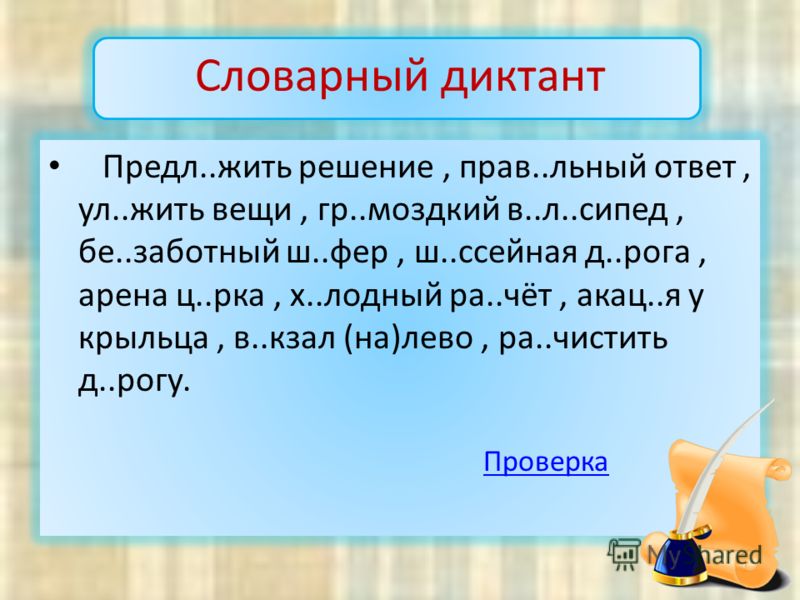 Словарный диктант

• Предл..жить решение , прав..льный ответ , ул..жить вещи , гр..моздкий в..л..сипед , бе..заботный ш..фер , ш..ссейная д..рога , арена ц..рка , х..лодный ра..чёт , акац..я у крыльца , в..кзал (на)лево , ра..чистить д..рогу.

Проверка

MyShared